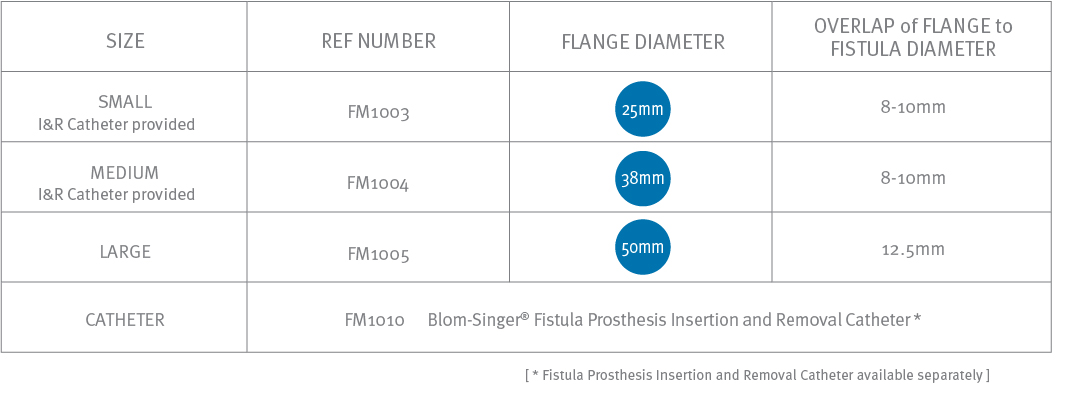 | SIZE | REF NUMBER | FLANGE DIAMETER | OVERLAP of FLANGE to FISTULA DIAMETER |
|---|---|---|---|
| SMALL I&R Catheter provided | FM1003 | 25mm | 8-10mm |
| MEDIUM I&R Catheter provided | FM1004 | 38mm | 8-10mm |
| LARGE | FM1005 | 50mm | 12.5mm |
| CATHETER | FM1010 Blom-Singer® Fistula Prosthesis Insertion and Removal Catheter * | | |

[ * Fistula Prosthesis Insertion and Removal Catheter available separately ]